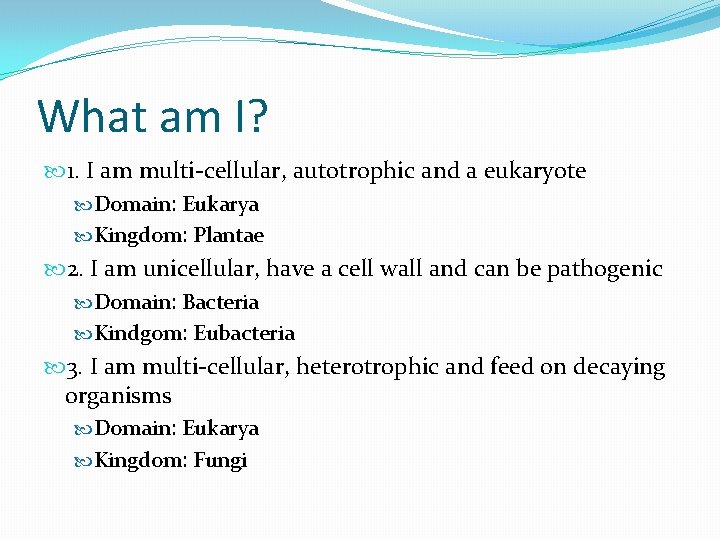 What am I?

1. I am multi-cellular, autotrophic and a eukaryote

Domain: Eukarya

Kingdom: Plantae

2. I am unicellular, have a cell wall and can be pathogenic

Domain: Bacteria

Kindgom: Eubacteria

3. I am multi-cellular, heterotrophic and feed on decaying organisms

Domain: Eukarya

Kingdom: Fungi